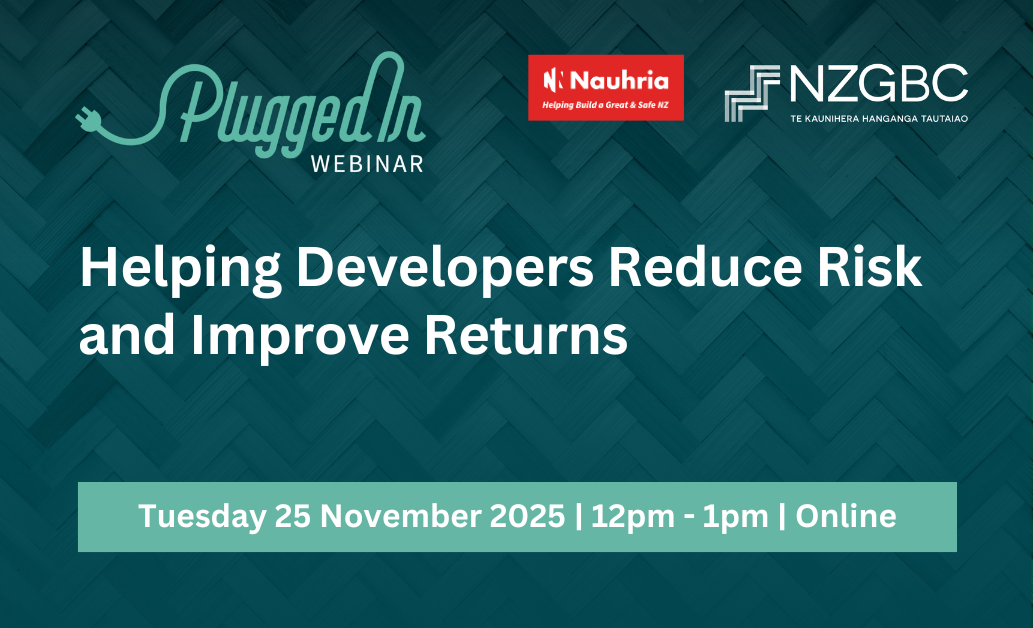 Plugged In
WEBINAR

Nauhria
Helping Build a Great & Safe NZ

NZGBC
TE KAUNIHERA HANGANGA TAUTAIAO

Helping Developers Reduce Risk and Improve Returns

Tuesday 25 November 2025 | 12pm - 1pm | Online